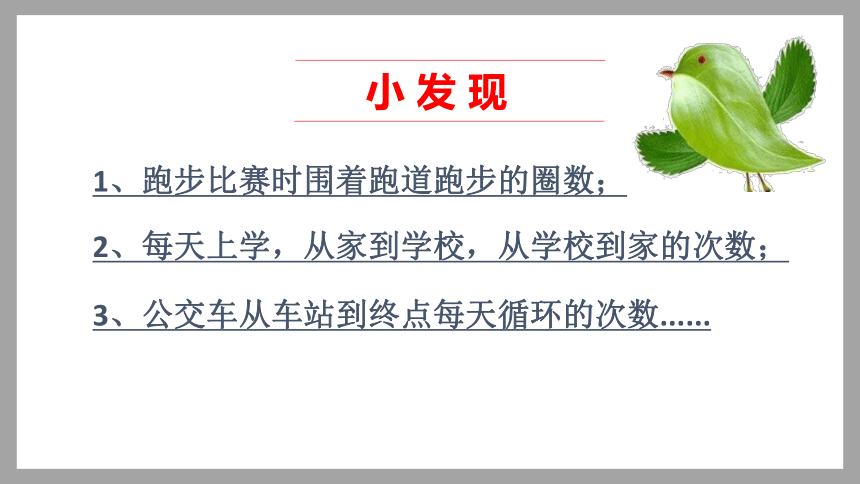 小发现

1、跑步比赛时围着跑道跑步的圈数；

2、每天上学，从家到学校，从学校到家的次数；

3、公交车从车站到终点每天循环的次数......